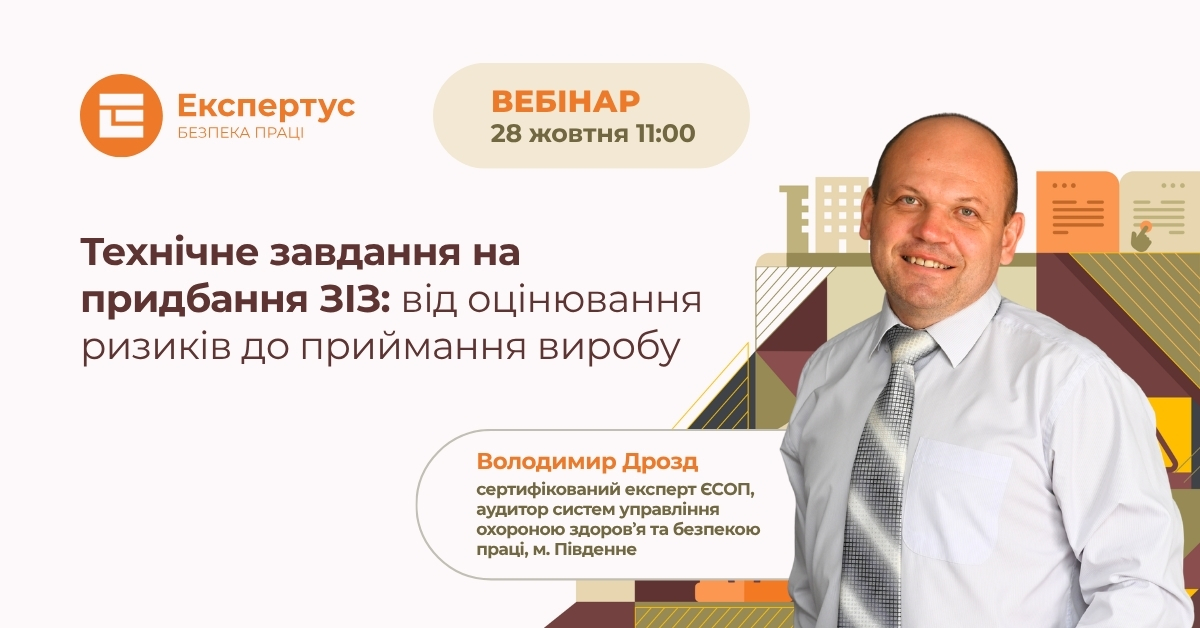 Експертус
БЕЗПЕКА ПРАЦІ

ВЕБІНАР
28 жовтня 11:00

Технічне завдання на придбання ЗІЗ: від оцінювання ризиків до приймання виробу

Володимир Дрозд
сертифікований експерт ЄСОП, аудитор систем управління охороною здоров'я та безпекою праці, м. Південне